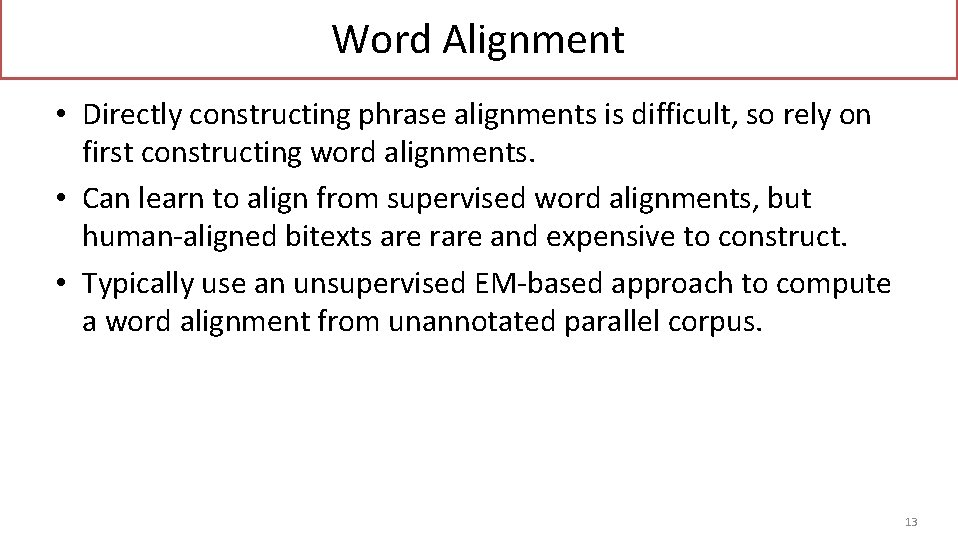 Word Alignment

• Directly constructing phrase alignments is difficult, so rely on first constructing word alignments.
• Can learn to align from supervised word alignments, but human-aligned bitexts are rare and expensive to construct.
• Typically use an unsupervised EM-based approach to compute a word alignment from unannotated parallel corpus.

13